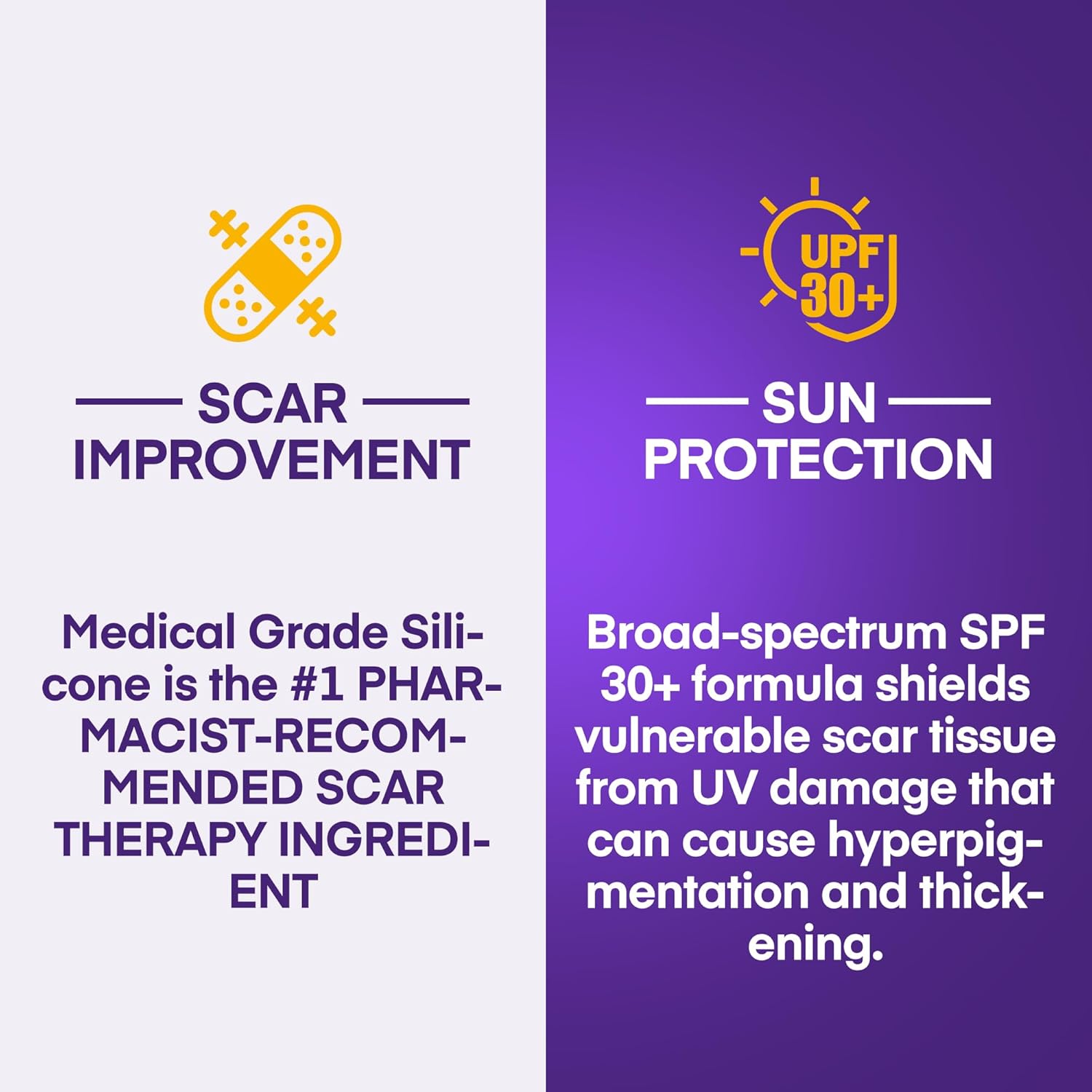 SCAR IMPROVEMENT

Medical Grade Silicone is the #1 PHARMACIST-RECOMMENDED SCAR THERAPY INGREDIENT

UPF 30+

SUN PROTECTION

Broad-spectrum SPF 30+ formula shields vulnerable scar tissue from UV damage that can cause hyperpigmentation and thickening.